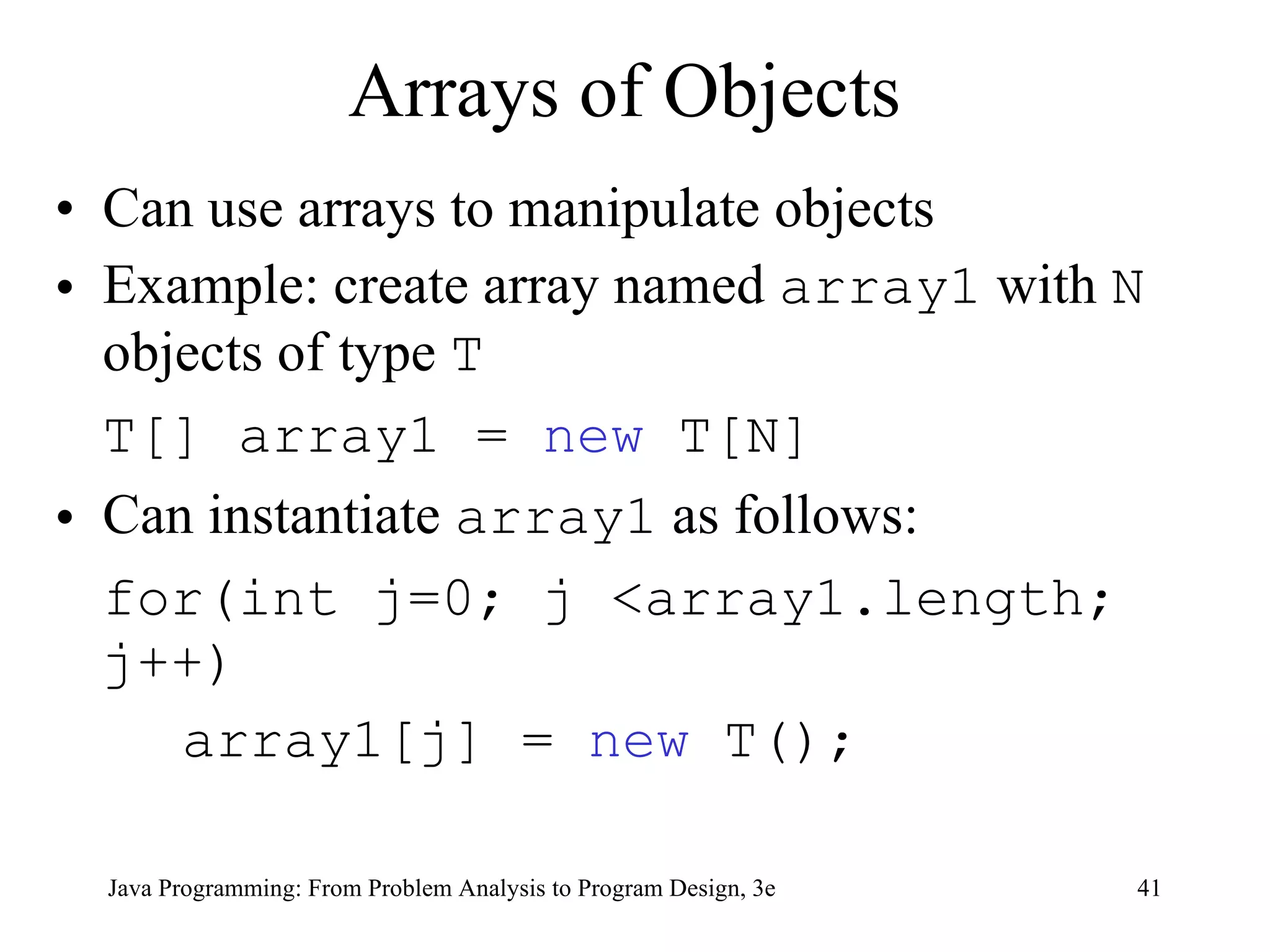 Arrays of Objects

• Can use arrays to manipulate objects
• Example: create array named array1 with N objects of type T

T[] array1 = new T[N]

• Can instantiate array1 as follows:

for(int j=0; j <array1.length; j++)
   array1[j] = new T();

Java Programming: From Problem Analysis to Program Design, 3e

41